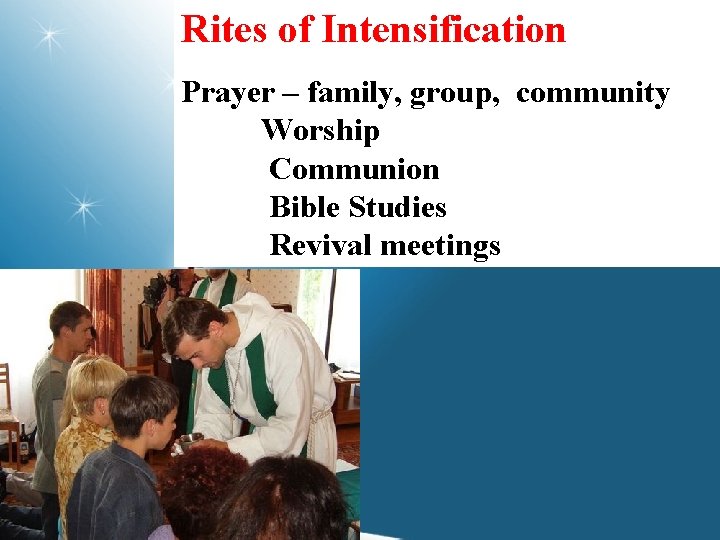 Rites of Intensification

Prayer – family, group, community
Worship
Communion
Bible Studies
Revival meetings